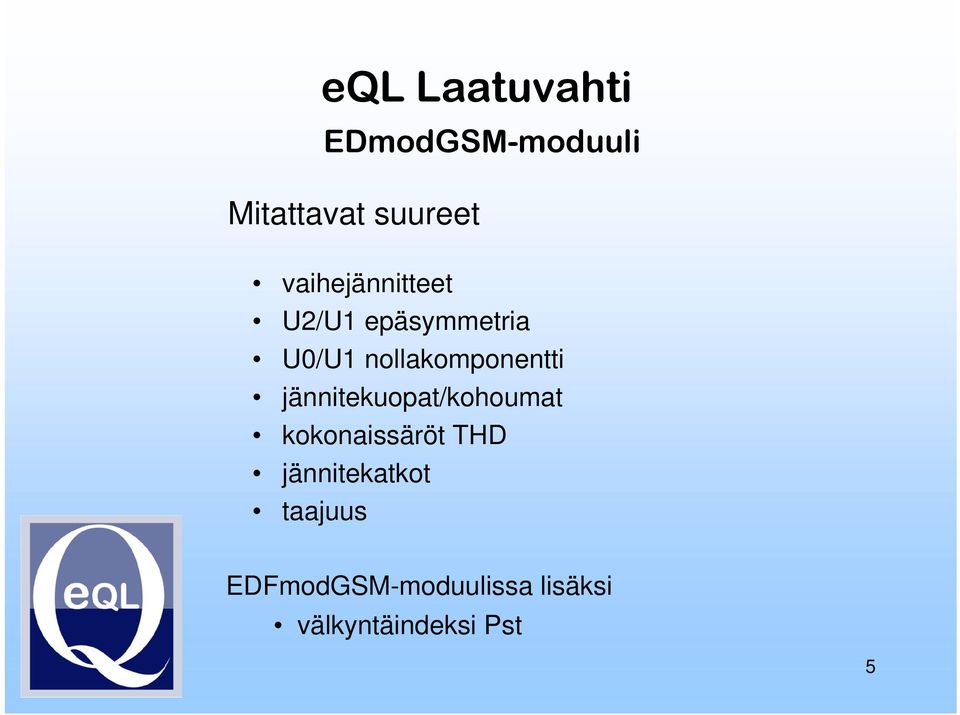 eQL Laatuvahti

EDmodGSM-moduuli

Mitattavat suureet

• vaihejännitteet
• U2/U1 epäsymmetria
• U0/U1 nollakomponentti
• jännitekuopat/kohoumat
• kokonaissäröt THD
• jännitekatkot
• taajuus

EDFmodGSM-moduulissa lisäksi
• välkyntäindeksi Pst

eQL

5